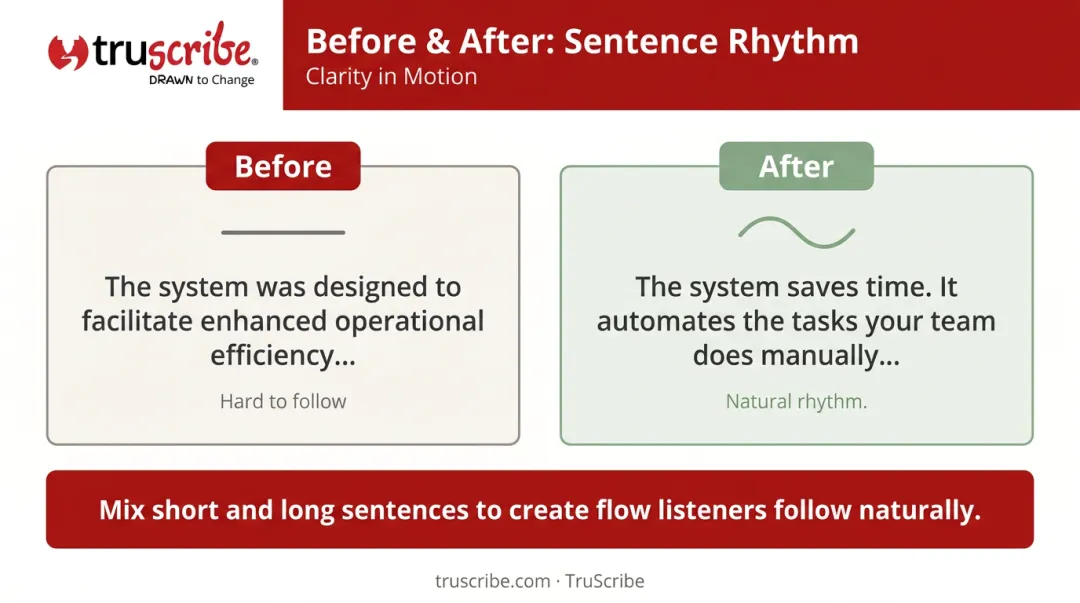 truscribe®
DRAWN to Change

Before & After: Sentence Rhythm
Clarity in Motion

Before

The system was designed to facilitate enhanced operational efficiency...

Hard to follow

After

The system saves time. It automates the tasks your team does manually...

Natural rhythm.

Mix short and long sentences to create flow listeners follow naturally.

truscribe.com · TruScribe